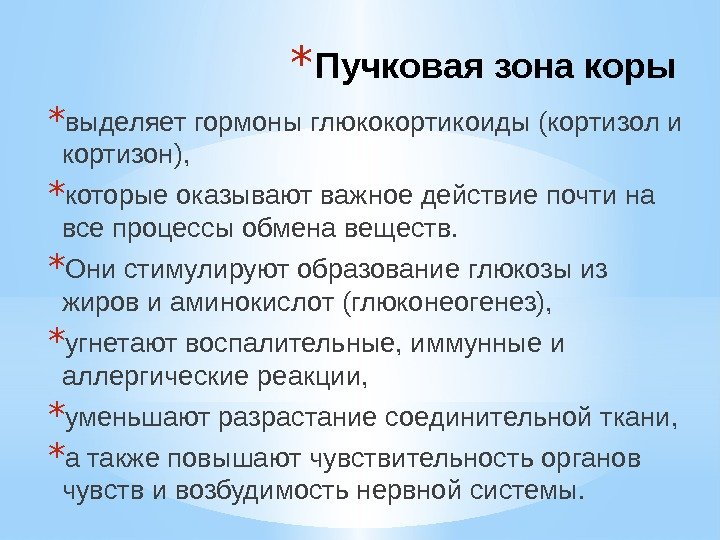 *Пучковая зона коры

*выделяет гормоны глюкокортикоиды (кортизол и кортизон),

*которые оказывают важное действие почти на все процессы обмена веществ.

*Они стимулируют образование глюкозы из жиров и аминокислот (глюконеогенез),

*угнетают воспалительные, иммунные и аллергические реакции,

*уменьшают разрастание соединительной ткани,

*а также повышают чувствительность органов чувств и возбудимость нервной системы.